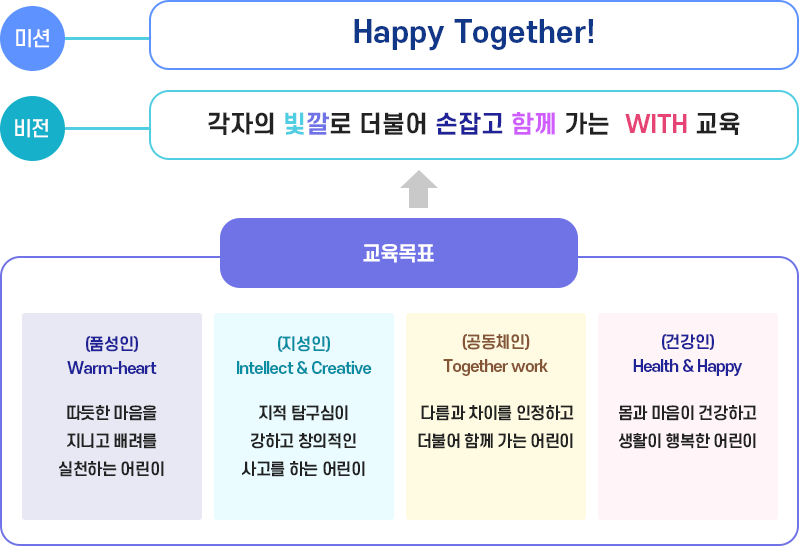 미션

Happy Together!

비전

각자의 빛깔로 더불어 손잡고 함께 가는 WITH 교육

교육목표

(품성인)
Warm-heart

따뜻한 마음을 지니고 배려를 실천하는 어린이

(지성인)
Intellect & Creative

지적 탐구심이 강하고 창의적인 사고를 하는 어린이

(공동체인)
Together work

다름과 차이를 인정하고 더불어 함께 가는 어린이

(건강인)
Health & Happy

몸과 마음이 건강하고 생활이 행복한 어린이